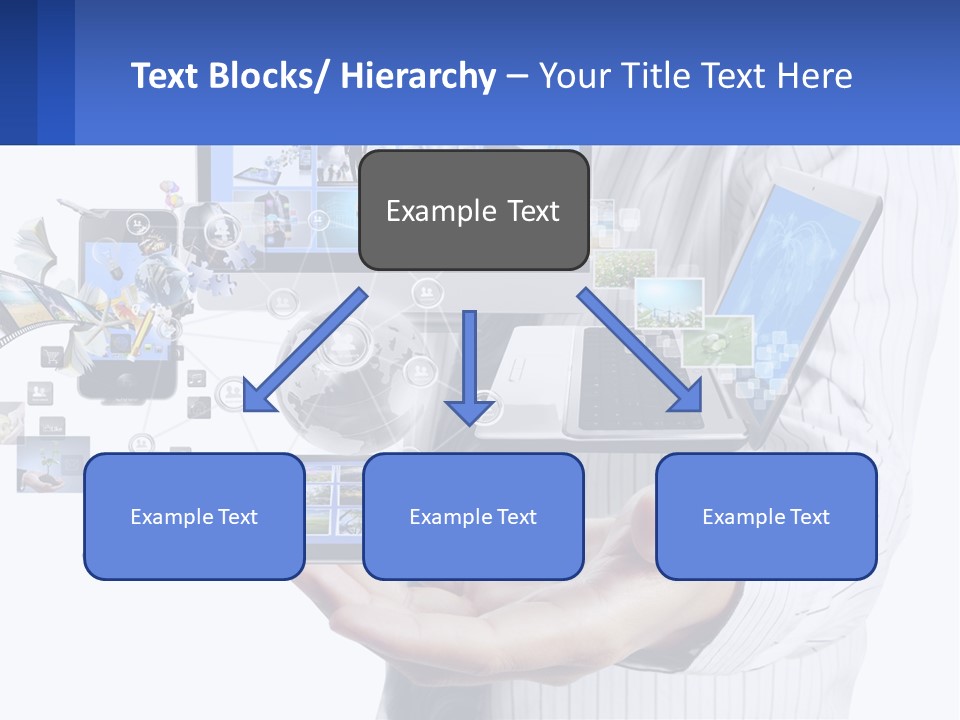 Text Blocks/ Hierarchy – Your Title Text Here

Example Text

Example Text

Example Text

Example Text